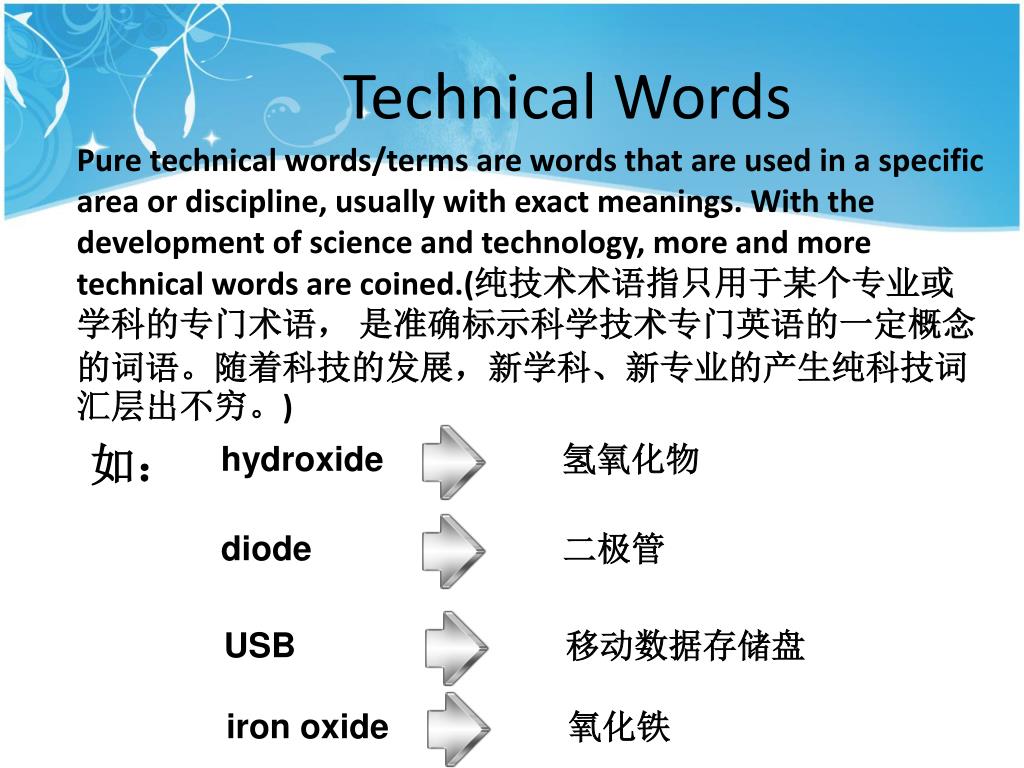 Technical Words

Pure technical words/terms are words that are used in a specific area or discipline, usually with exact meanings. With the development of science and technology, more and more technical words are coined.(纯技术术语指只用于某个专业或学科的专门术语， 是准确标示科学技术专门英语的一定概念的词语。随着科技的发展，新学科、新专业的产生纯科技词汇层出不穷。)

如：

hydroxide 氢氧化物

diode 二极管

USB 移动数据存储盘

iron oxide 氧化铁